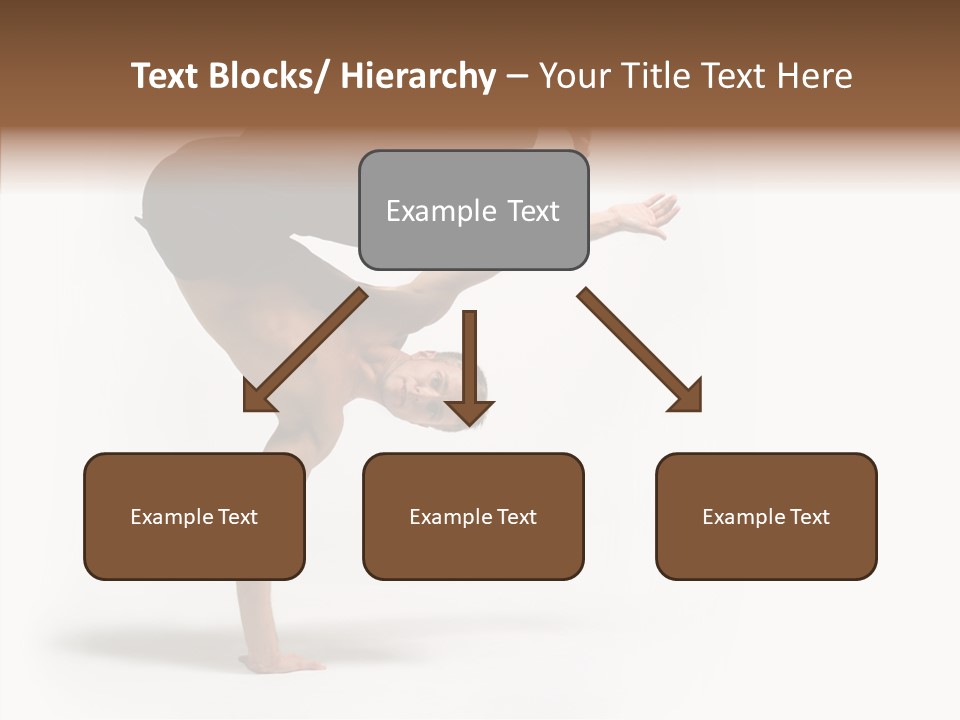 Text Blocks/ Hierarchy – Your Title Text Here

Example Text

Example Text

Example Text

Example Text